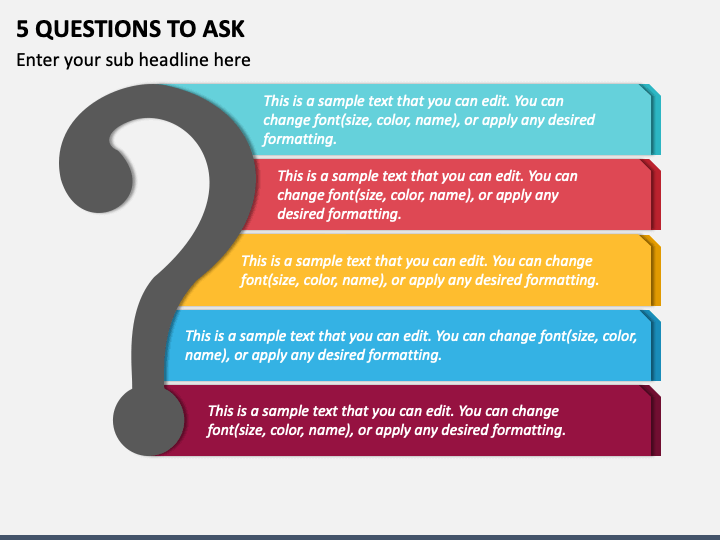 5 QUESTIONS TO ASK

Enter your sub headline here

This is a sample text that you can edit. You can change font(size, color, name), or apply any desired formatting.

This is a sample text that you can edit. You can change font(size, color, name), or apply any desired formatting.

This is a sample text that you can edit. You can change font(size, color, name), or apply any desired formatting.

This is a sample text that you can edit. You can change font(size, color, name), or apply any desired formatting.

This is a sample text that you can edit. You can change font(size, color, name), or apply any desired formatting.